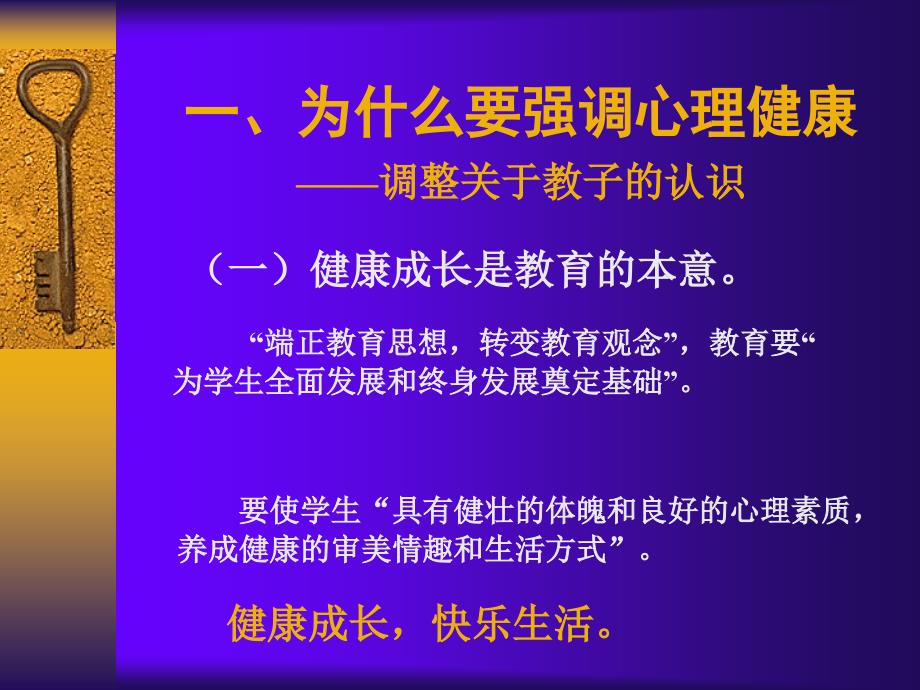 一、为什么要强调心理健康

——调整关于教子的认识

（一）健康成长是教育的本意。

“端正教育思想，转变教育观念”，教育要“为学生全面发展和终身发展奠定基础”。

要使学生“具有健壮的体魄和良好的心理素质，养成健康的审美情趣和生活方式”。

健康成长，快乐生活。